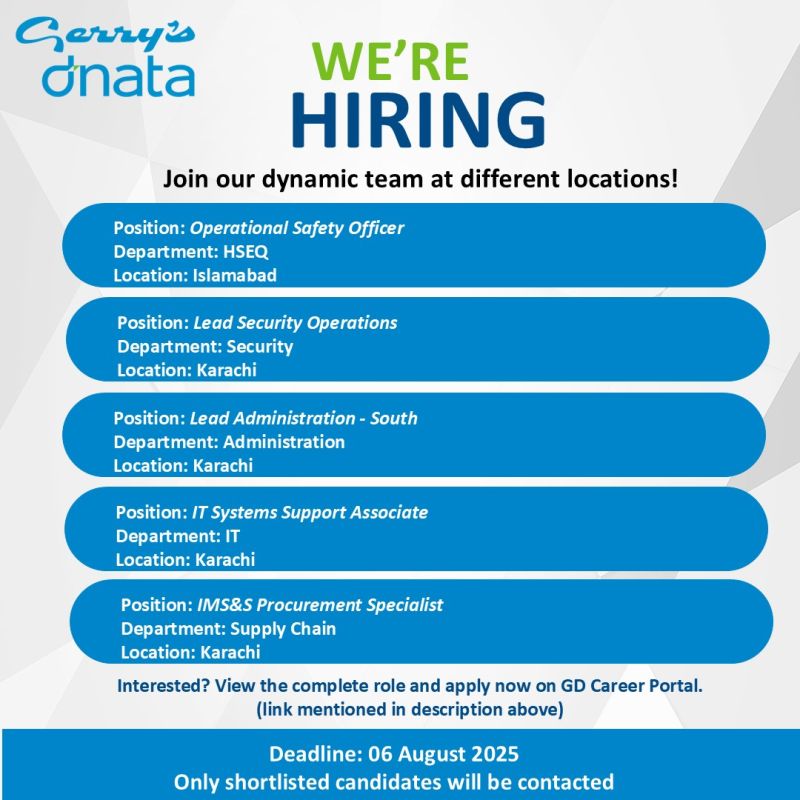 Gerry's dnata

WE'RE
HIRING

Join our dynamic team at different locations!

Position: Operational Safety Officer
Department: HSEQ
Location: Islamabad

Position: Lead Security Operations
Department: Security
Location: Karachi

Position: Lead Administration - South
Department: Administration
Location: Karachi

Position: IT Systems Support Associate
Department: IT
Location: Karachi

Position: IMS&S Procurement Specialist
Department: Supply Chain
Location: Karachi

Interested? View the complete role and apply now on GD Career Portal.
(link mentioned in description above)

Deadline: 06 August 2025
Only shortlisted candidates will be contacted